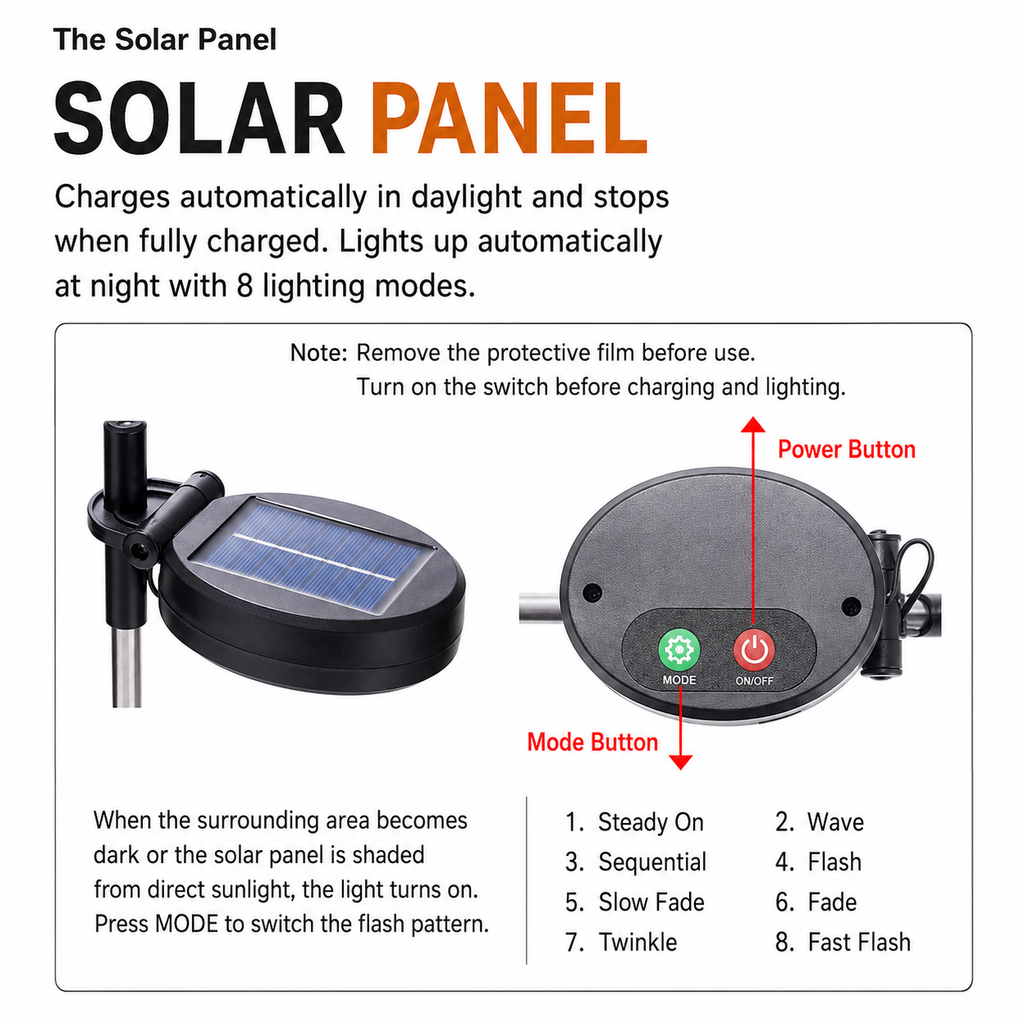 The Solar Panel

SOLAR PANEL

Charges automatically in daylight and stops when fully charged. Lights up automatically at night with 8 lighting modes.

Note: Remove the protective film before use.
Turn on the switch before charging and lighting.

Power Button

MODE

ON/OFF

Mode Button

When the surrounding area becomes dark or the solar panel is shaded from direct sunlight, the light turns on. Press MODE to switch the flash pattern.

1. Steady On
2. Wave
3. Sequential
4. Flash
5. Slow Fade
6. Fade
7. Twinkle
8. Fast Flash